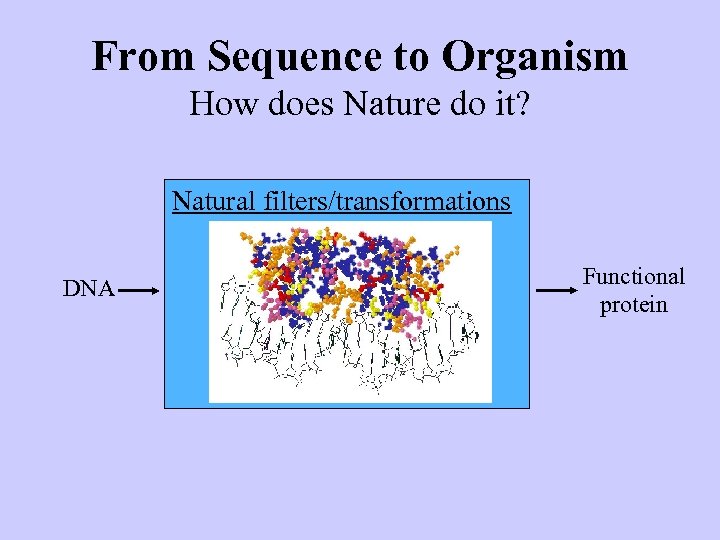 From Sequence to Organism
How does Nature do it?

Natural filters/transformations

DNA

Functional protein